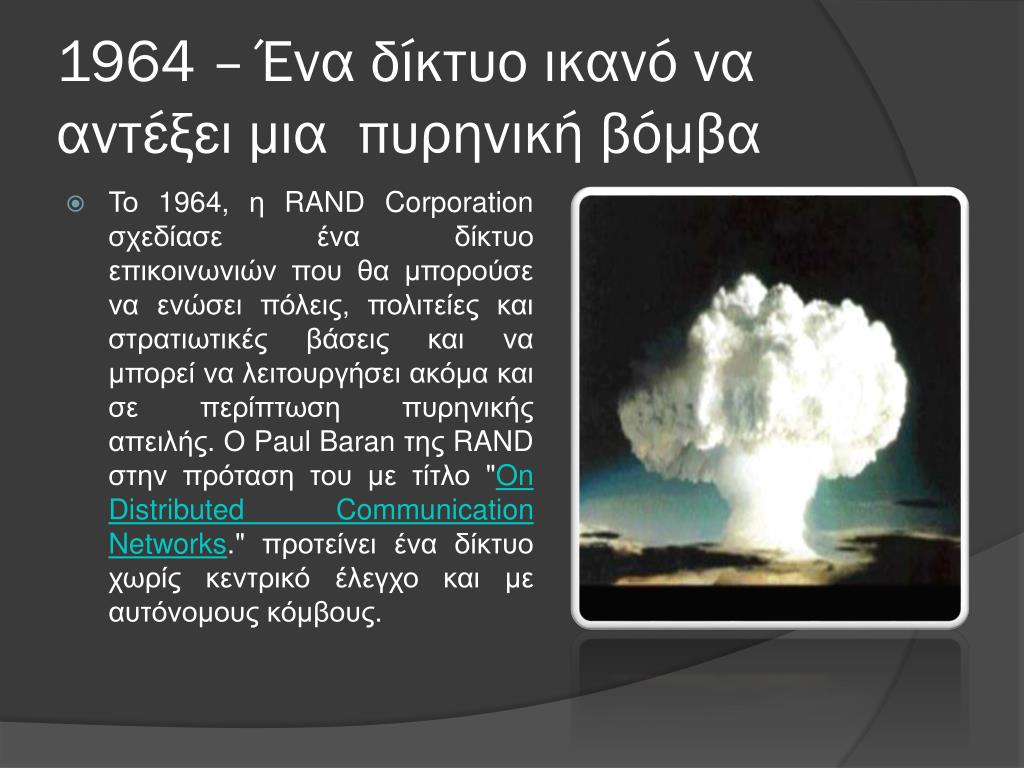 1964 – Ένα δίκτυο ικανό να αντέξει μια πυρηνική βόμβα

Το 1964, η RAND Corporation σχεδίασε ένα δίκτυο επικοινωνιών που θα μπορούσε να ενώσει πόλεις, πολιτείες και στρατιωτικές βάσεις και να μπορεί να λειτουργήσει ακόμα και σε περίπτωση πυρηνικής απειλής. Ο Paul Baran της RAND στην πρόταση του με τίτλο "On Distributed Communication Networks." προτείνει ένα δίκτυο χωρίς κεντρικό έλεγχο και με αυτόνομους κόμβους.